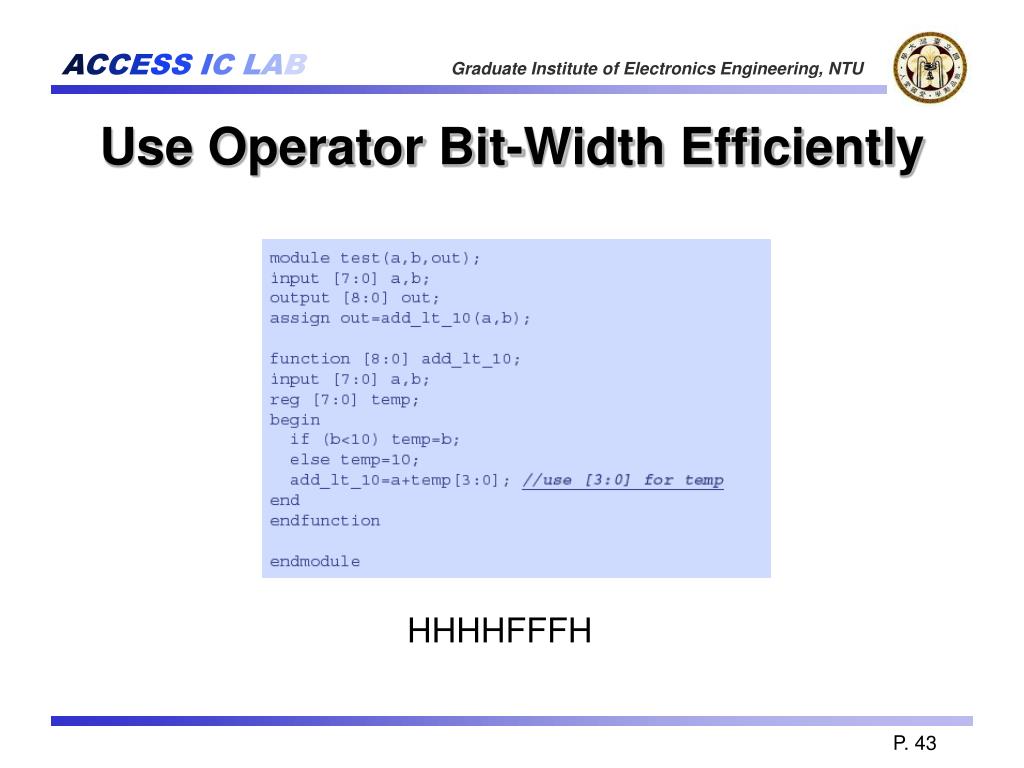 ACCESS IC LAB

Graduate Institute of Electronics Engineering, NTU

Use Operator Bit-Width Efficiently

module test(a,b,out);
input [7:0] a,b;
output [8:0] out;
assign out=add_lt_10(a,b);

function [8:0] add_lt_10;
input [7:0] a,b;
reg [7:0] temp;
begin
  if (b<10) temp=b;
  else temp=10;
  add_lt_10=a+temp[3:0]; //use [3:0] for temp
end
endfunction

endmodule

HHHHFFFH

P. 43